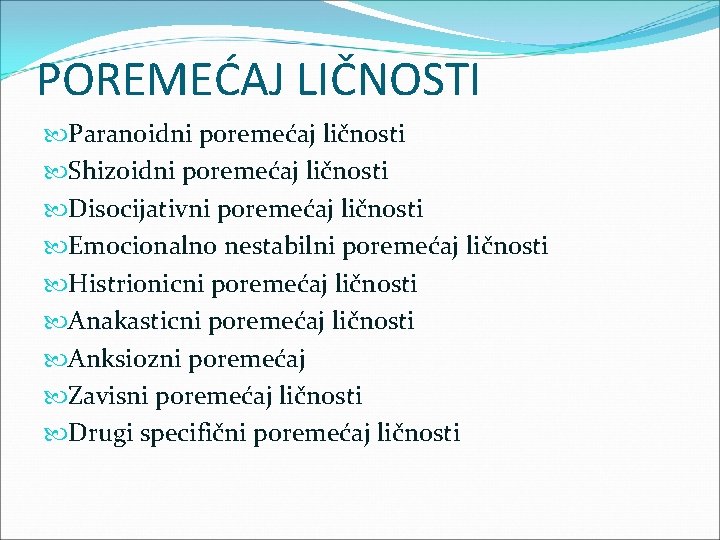 POREMEĆAJ LIČNOSTI

Paranoidni poremećaj ličnosti
Shizoidni poremećaj ličnosti
Disocijativni poremećaj ličnosti
Emocionalno nestabilni poremećaj ličnosti
Histrionicni poremećaj ličnosti
Anakasticni poremećaj ličnosti
Anksiozni poremećaj
Zavisni poremećaj ličnosti
Drugi specifični poremećaj ličnosti